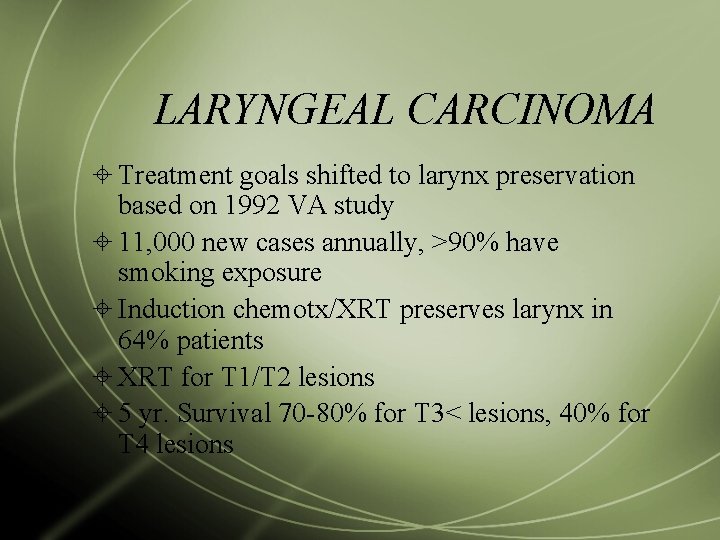 LARYNGEAL CARCINOMA

Treatment goals shifted to larynx preservation based on 1992 VA study

11,000 new cases annually, >90% have smoking exposure

Induction chemotx/XRT preserves larynx in 64% patients

XRT for T1/T2 lesions

5 yr. Survival 70-80% for T3< lesions, 40% for T4 lesions